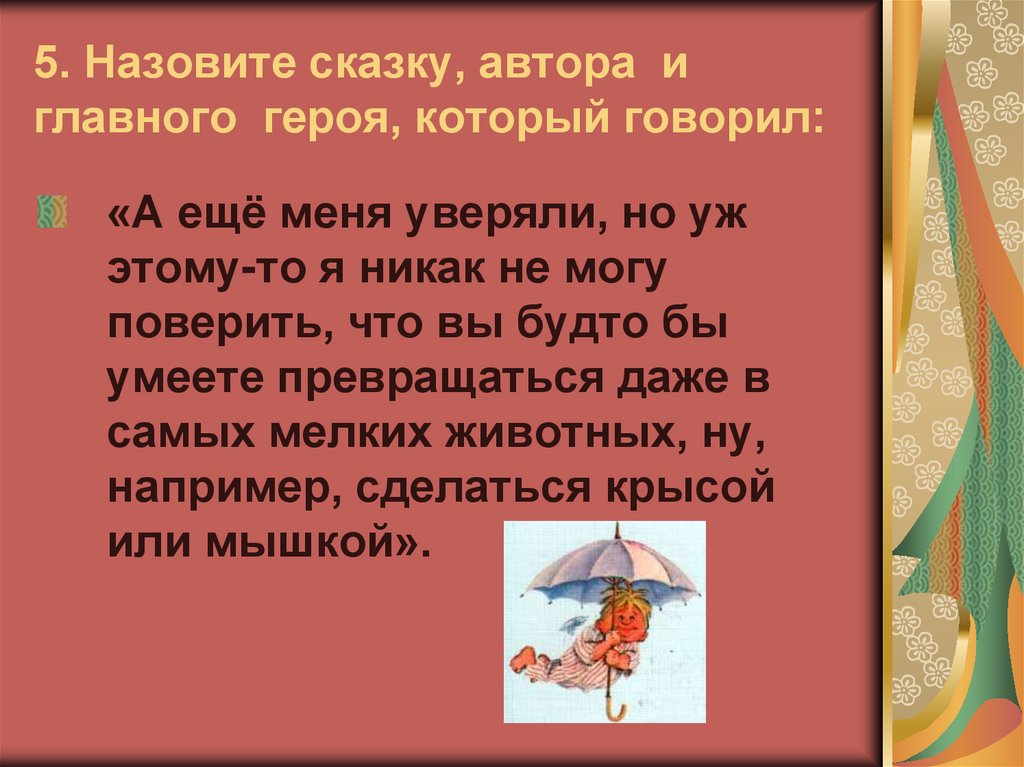 5. Назовите сказку, автора и главного героя, который говорил:

«А ещё меня уверяли, но уж этому-то я никак не могу поверить, что вы будто бы умеете превращаться даже в самых мелких животных, ну, например, сделаться крысой или мышкой».